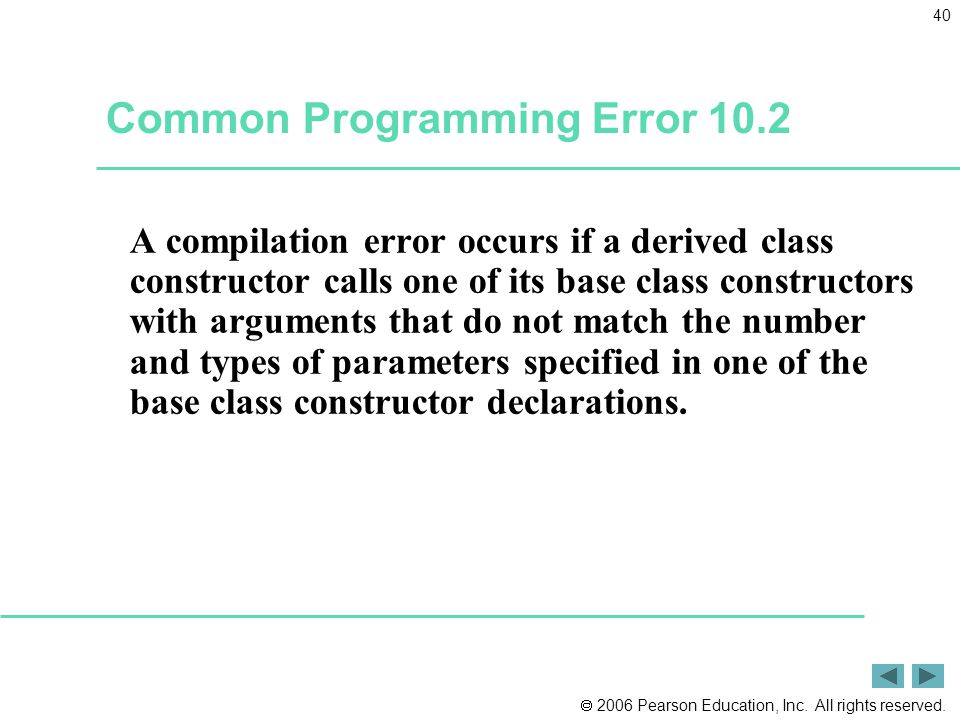 40

Common Programming Error 10.2

A compilation error occurs if a derived class constructor calls one of its base class constructors with arguments that do not match the number and types of parameters specified in one of the base class constructor declarations.

© 2006 Pearson Education, Inc. All rights reserved.